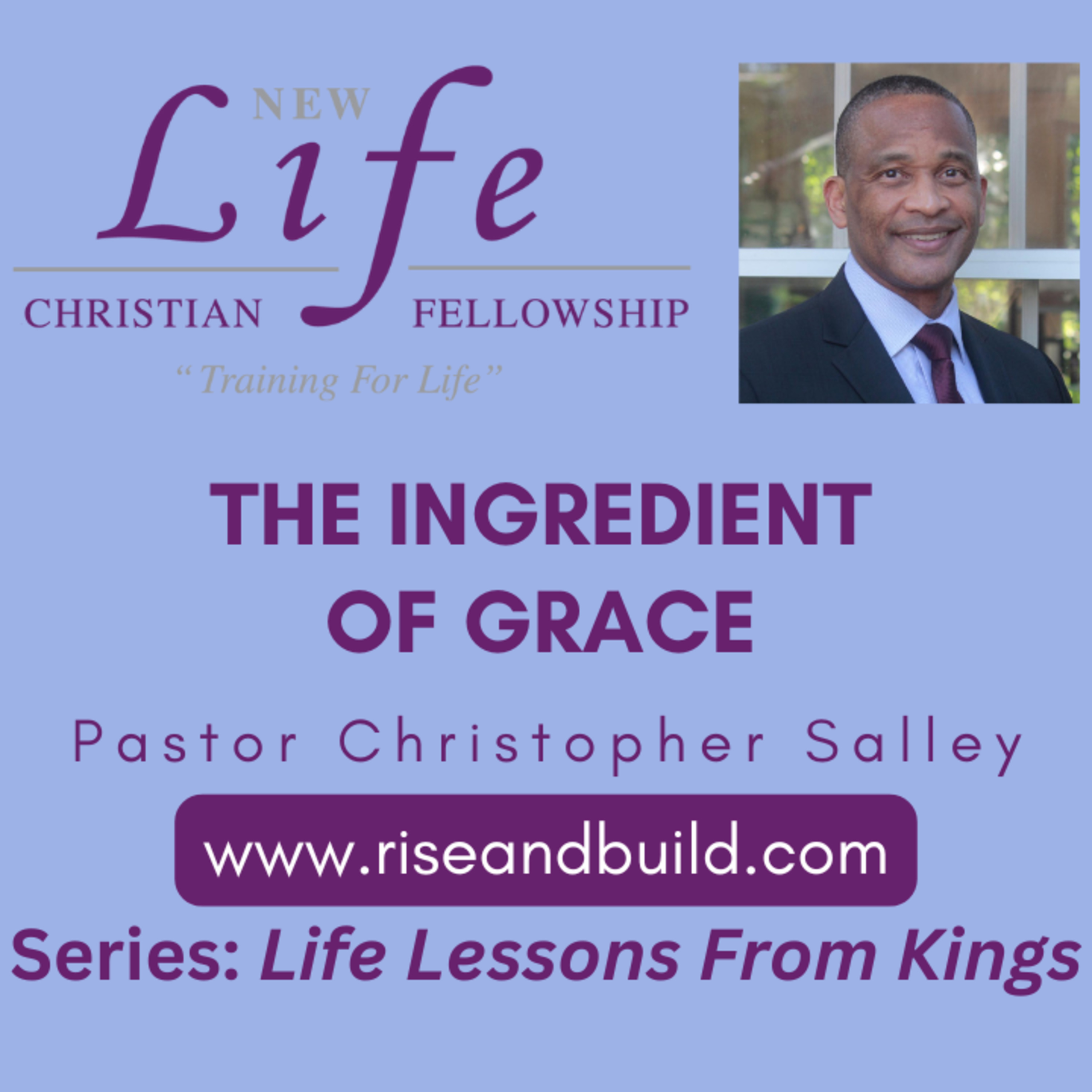 NEW
Life
CHRISTIAN FELLOWSHIP
"Training For Life"

THE INGREDIENT OF GRACE

Pastor Christopher Salley

www.riseandbuild.com

Series: Life Lessons From Kings